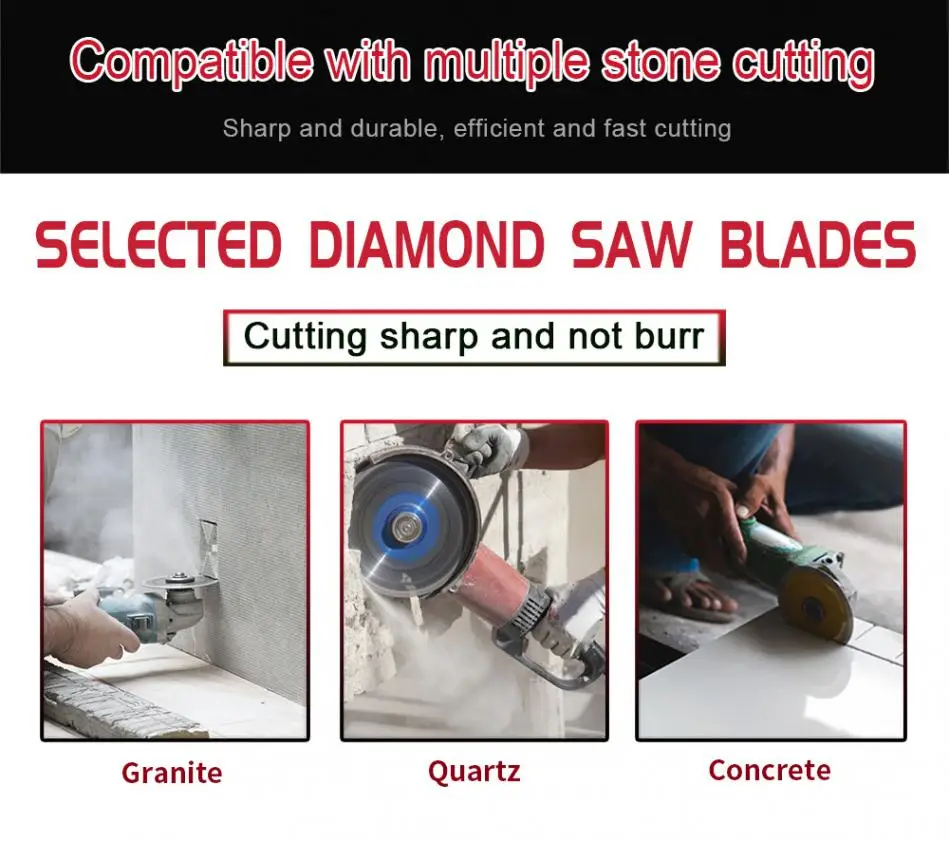 Compatible with multiple stone cutting

Sharp and durable, efficient and fast cutting

SELECTED DIAMOND SAW BLADES

Cutting sharp and not burr

Granite

Quartz

Concrete